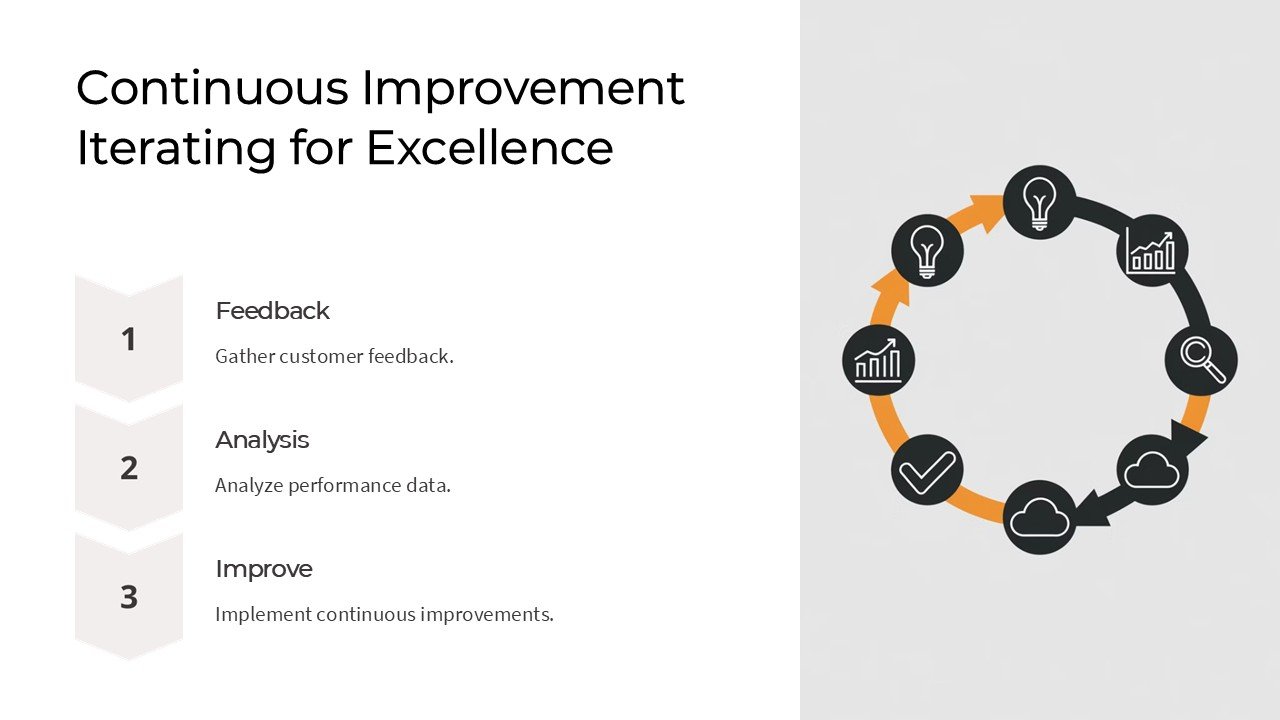 Continuous Improvement Iterating for Excellence

1

Feedback

Gather customer feedback.

2

Analysis

Analyze performance data.

3

Improve

Implement continuous improvements.